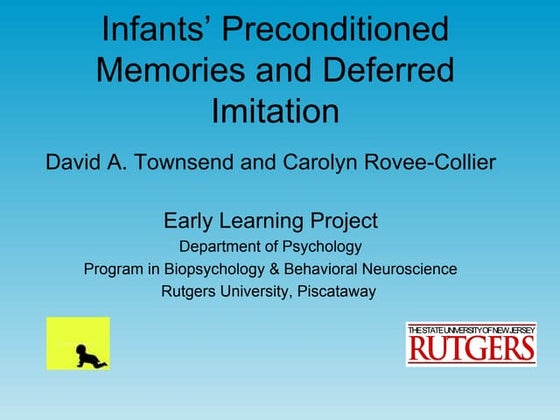 Infants' Preconditioned Memories and Deferred Imitation

David A. Townsend and Carolyn Rovee-Collier

Early Learning Project
Department of Psychology
Program in Biopsychology & Behavioral Neuroscience
Rutgers University, Piscataway

THE STATE UNIVERSITY OF NEW JERSEY
RUTGERS